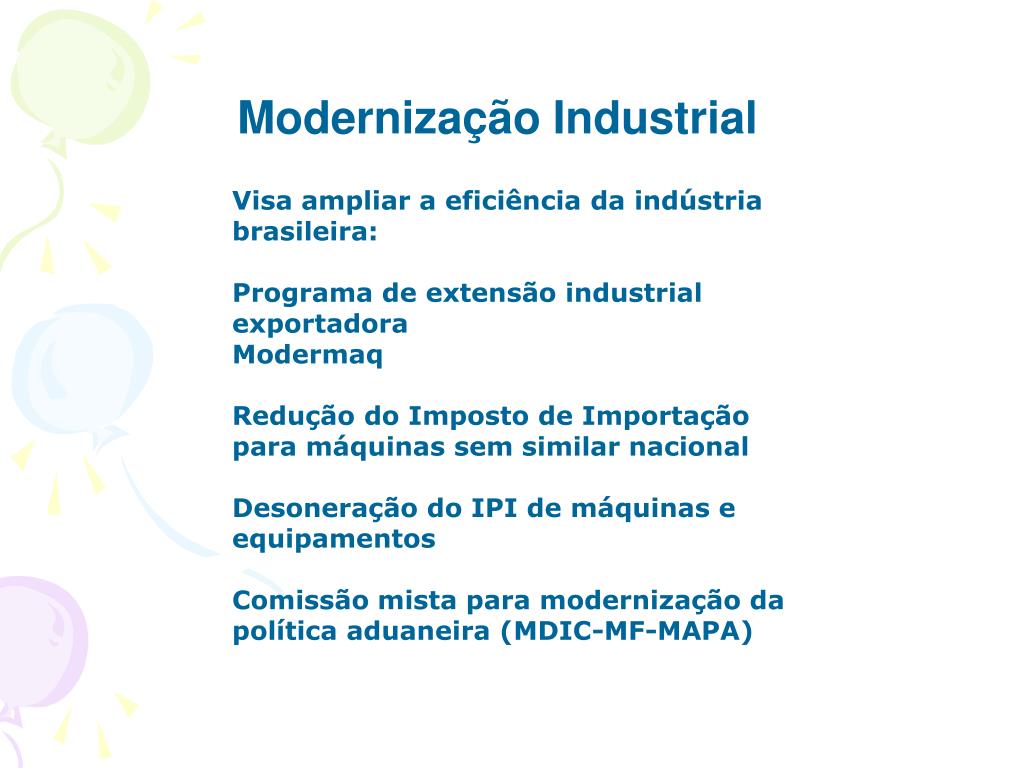 Modernização Industrial

Visa ampliar a eficiência da indústria brasileira:

Programa de extensão industrial exportadora
Modermaq

Redução do Imposto de Importação para máquinas sem similar nacional

Desoneração do IPI de máquinas e equipamentos

Comissão mista para modernização da política aduaneira (MDIC-MF-MAPA)